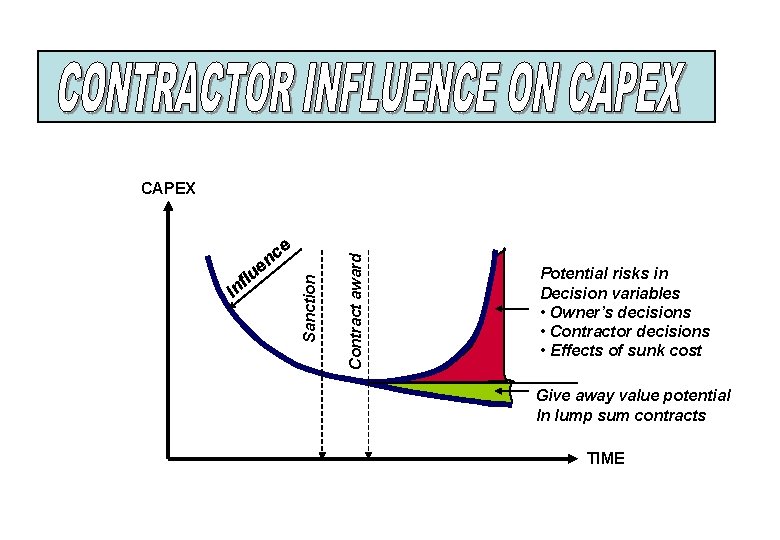 CONTRACTOR INFLUENCE ON CAPEX

CAPEX

Influence

Sanction

Contract award

Potential risks in Decision variables
• Owner's decisions
• Contractor decisions
• Effects of sunk cost

Give away value potential In lump sum contracts

TIME